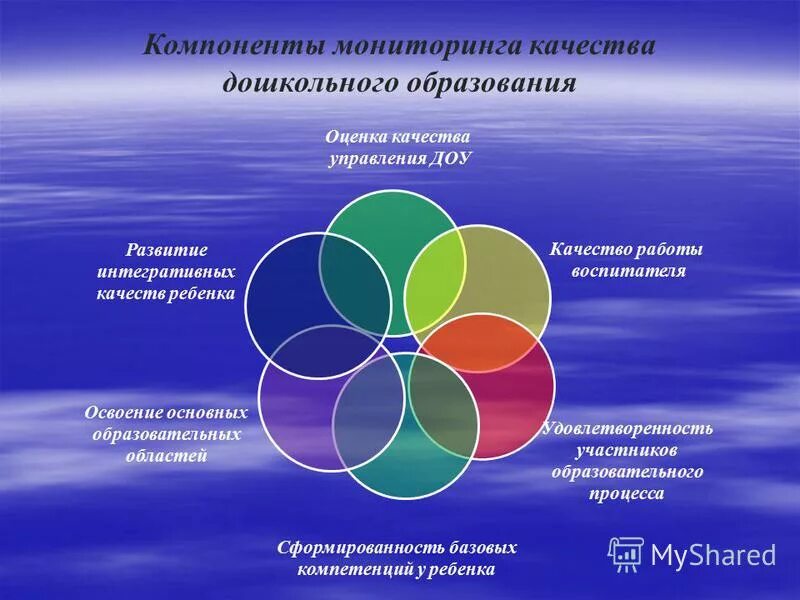 Компоненты мониторинга качества дошкольного образования

Оценка качества управления ДОУ

Качество работы воспитателя

Удовлетворенность участников образовательного процесса

Сформированность базовых компетенций у ребенка

Освоение основных образовательных областей

Развитие интегративных качеств ребенка

MyShared